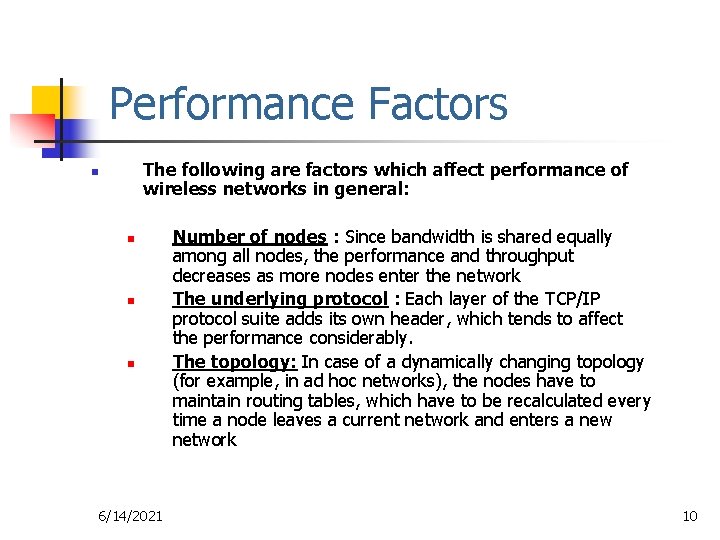 Performance Factors

The following are factors which affect performance of wireless networks in general:

Number of nodes : Since bandwidth is shared equally among all nodes, the performance and throughput decreases as more nodes enter the network

The underlying protocol : Each layer of the TCP/IP protocol suite adds its own header, which tends to affect the performance considerably.

The topology: In case of a dynamically changing topology (for example, in ad hoc networks), the nodes have to maintain routing tables, which have to be recalculated every time a node leaves a current network and enters a new network

6/14/2021

10